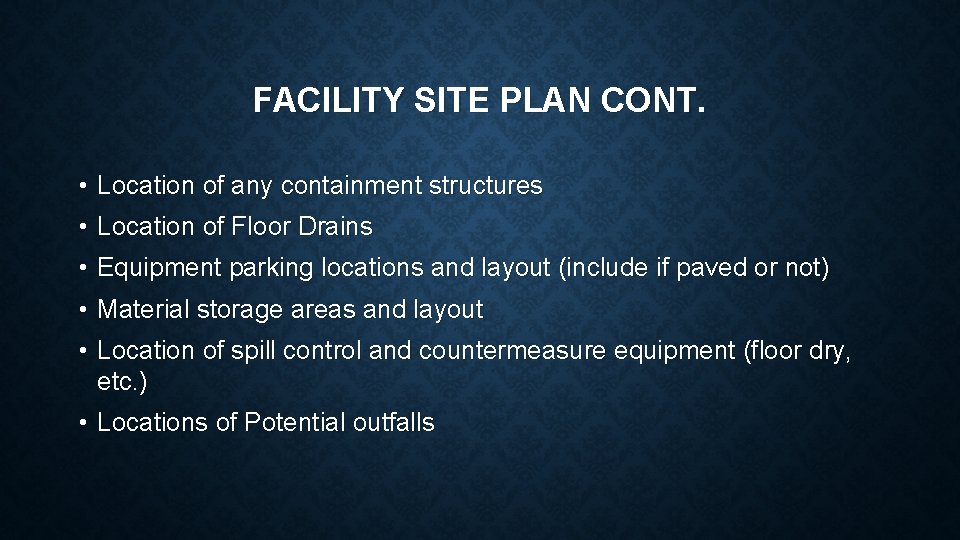 FACILITY SITE PLAN CONT.

• Location of any containment structures
• Location of Floor Drains
• Equipment parking locations and layout (include if paved or not)
• Material storage areas and layout
• Location of spill control and countermeasure equipment (floor dry, etc.)
• Locations of Potential outfalls